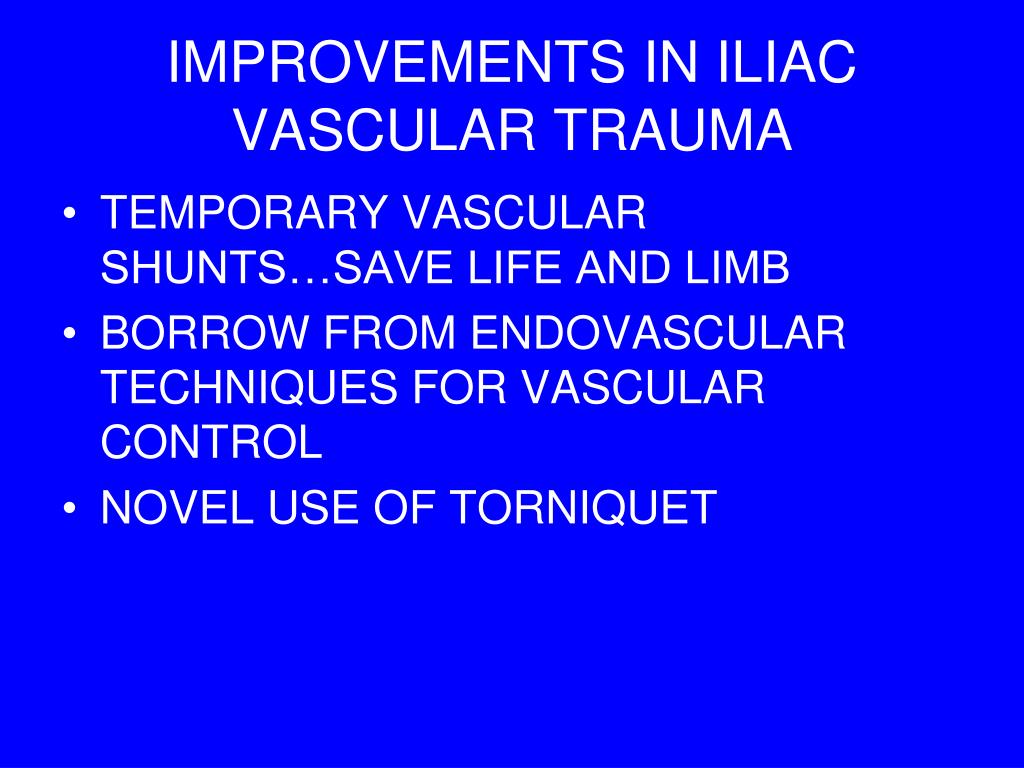 IMPROVEMENTS IN ILIAC VASCULAR TRAUMA

• TEMPORARY VASCULAR SHUNTS…SAVE LIFE AND LIMB
• BORROW FROM ENDOVASCULAR TECHNIQUES FOR VASCULAR CONTROL
• NOVEL USE OF TORNIQUET